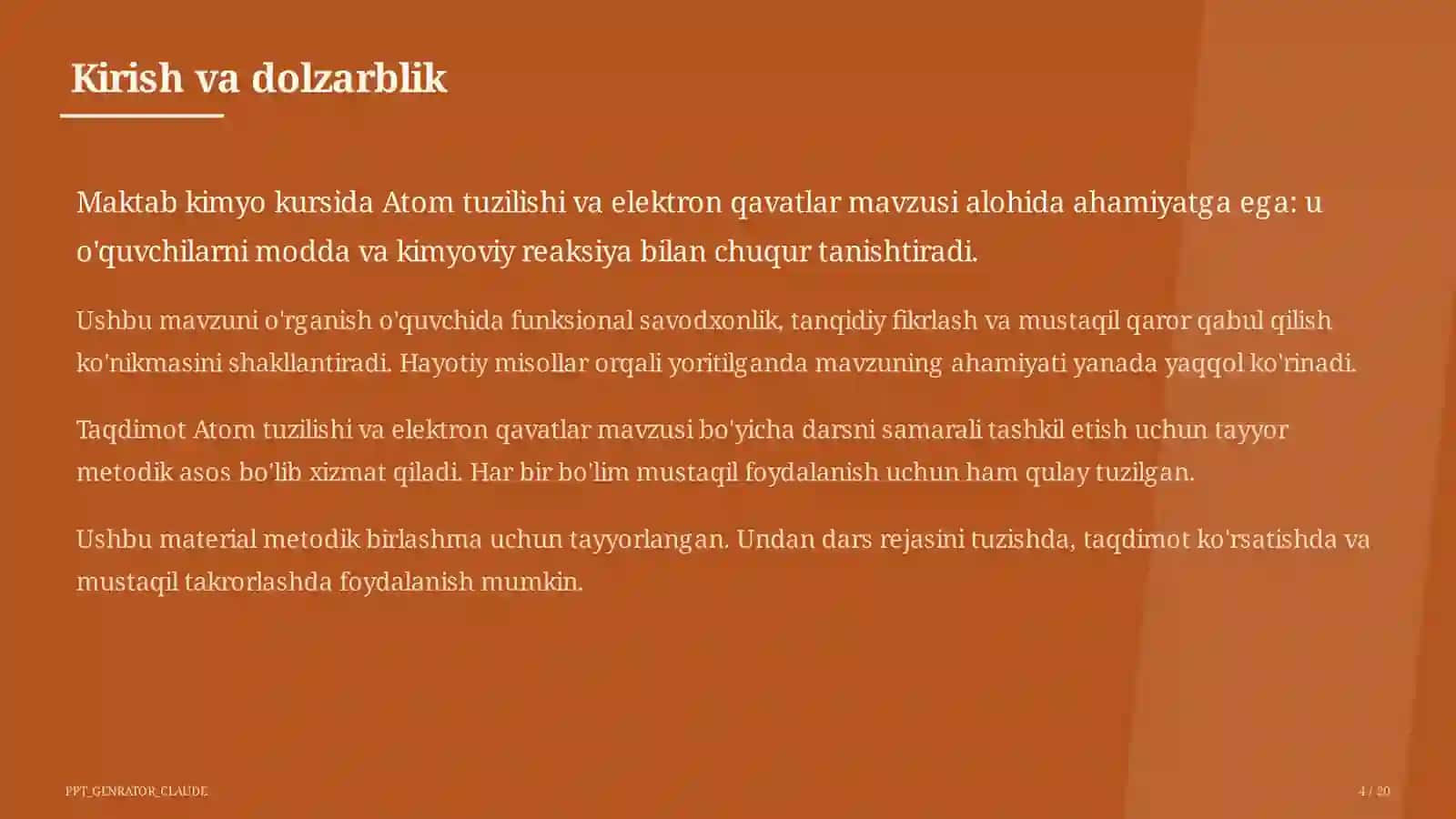 Kirish va dolzarblik

Maktab kimyo kursida Atom tuzilishi va elektron qavatlar mavzusi alohida ahamiyatga ega: u o'quvchilarni modda va kimyoviy reaksiya bilan chuqur tanishtiradi.

Ushbu mavzuni o'rganish o'quvchida funksional savodxonlik, tanqidiy fikrlash va mustaqil qaror qabul qilish ko'nikmasini shakllantiradi. Hayotiy misollar orqali yoritilganda mavzuning ahamiyati yanada yaqqol ko'rinadi.

Taqdimot Atom tuzilishi va elektron qavatlar mavzusi bo'yicha darsni samarali tashkil etish uchun tayyor metodik asos bo'lib xizmat qiladi. Har bir bo'lim mustaqil foydalanish uchun ham qulay tuzilgan.

Ushbu material metodik birlashma uchun tayyorlangan. Undan dars rejasini tuzishda, taqdimot ko'rsatishda va mustaqil takrorlashda foydalanish mumkin.

PPT_GENRATOR_CLAUDE

4 / 20